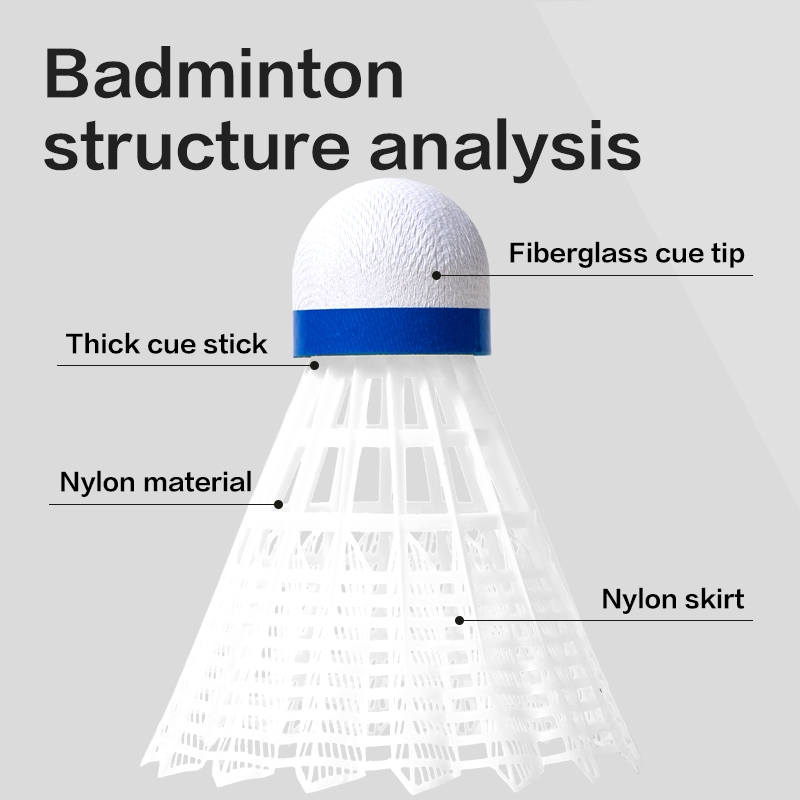 Badminton structure analysis

Fiberglass cue tip

Thick cue stick

Nylon material

Nylon skirt